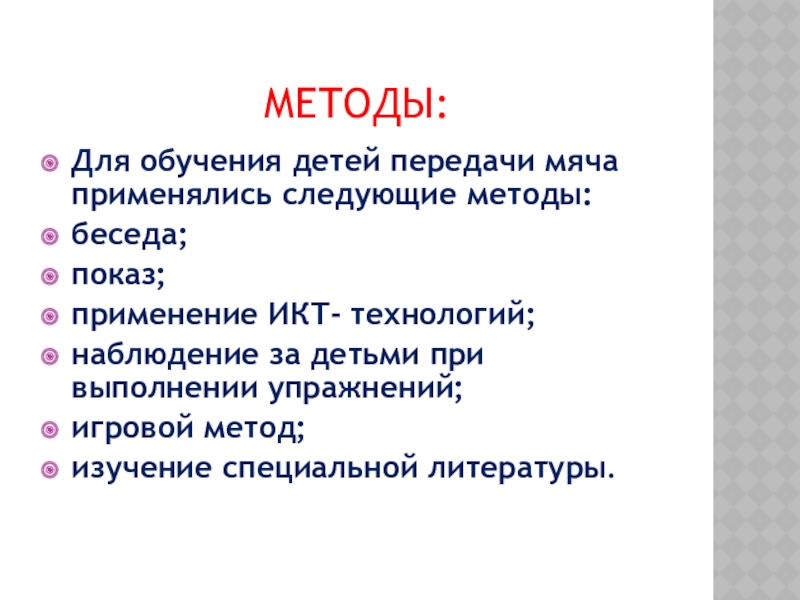 МЕТОДЫ:

Для обучения детей передачи мяча применялись следующие методы:

беседа;

показ;

применение ИКТ- технологий;

наблюдение за детьми при выполнении упражнений;

игровой метод;

изучение специальной литературы.